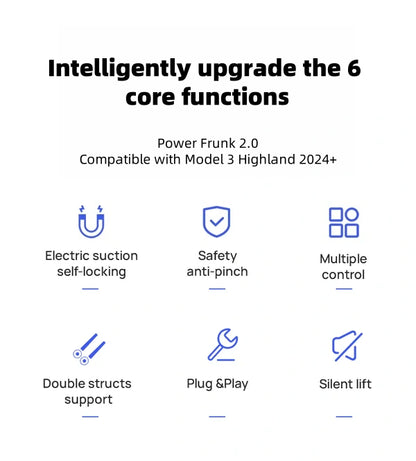 Intelligently upgrade the 6 core functions

Power Frunk 2.0
Compatible with Model 3 Highland 2024+

Electric suction self-locking

Safety anti-pinch

Multiple control

Double structs support

Plug &Play

Silent lift